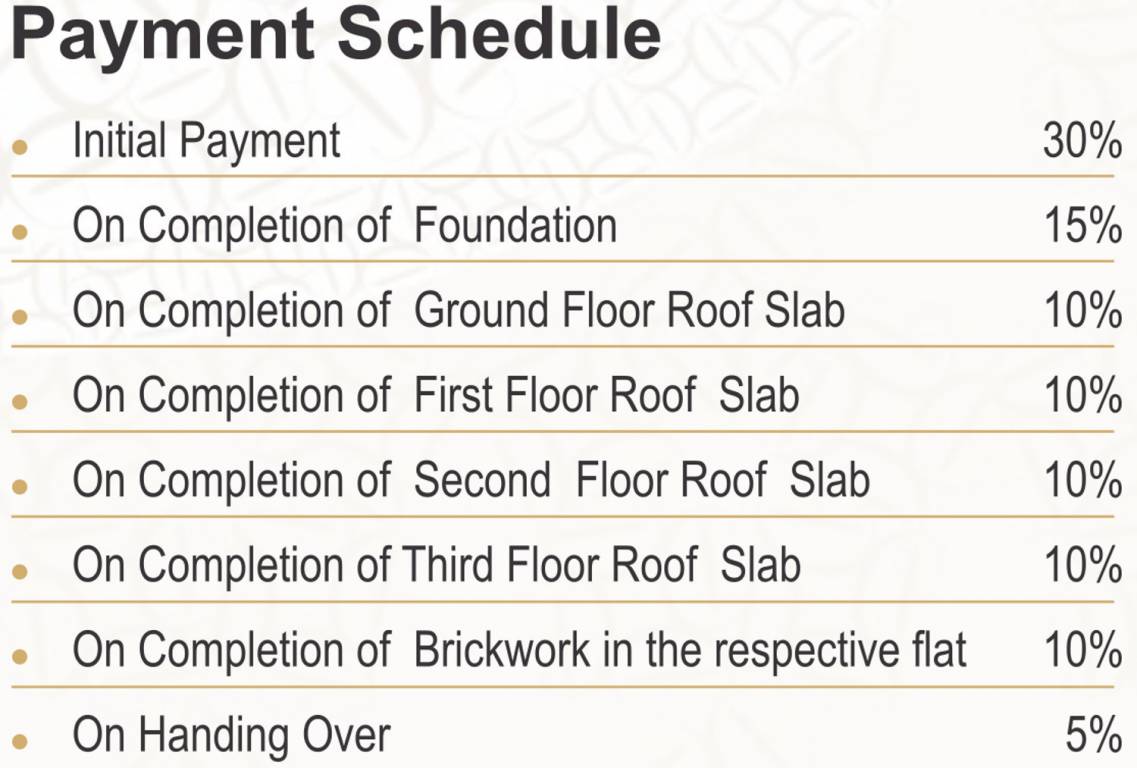 Payment Schedule

- Initial Payment 30%
- On Completion of Foundation 15%
- On Completion of Ground Floor Roof Slab 10%
- On Completion of First Floor Roof Slab 10%
- On Completion of Second Floor Roof Slab 10%
- On Completion of Third Floor Roof Slab 10%
- On Completion of Brickwork in the respective flat 10%
- On Handing Over 5%